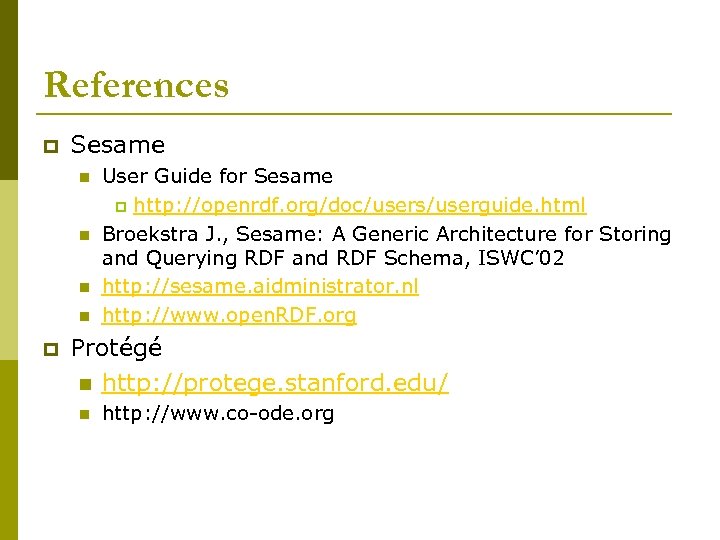 References

Sesame

User Guide for Sesame

http://openrdf.org/doc/users/userguide.html

Broekstra J., Sesame: A Generic Architecture for Storing and Querying RDF and RDF Schema, ISWC'02

http://sesame.aidministrator.nl

http://www.openRDF.org

Protégé

http://protege.stanford.edu/

http://www.co-ode.org